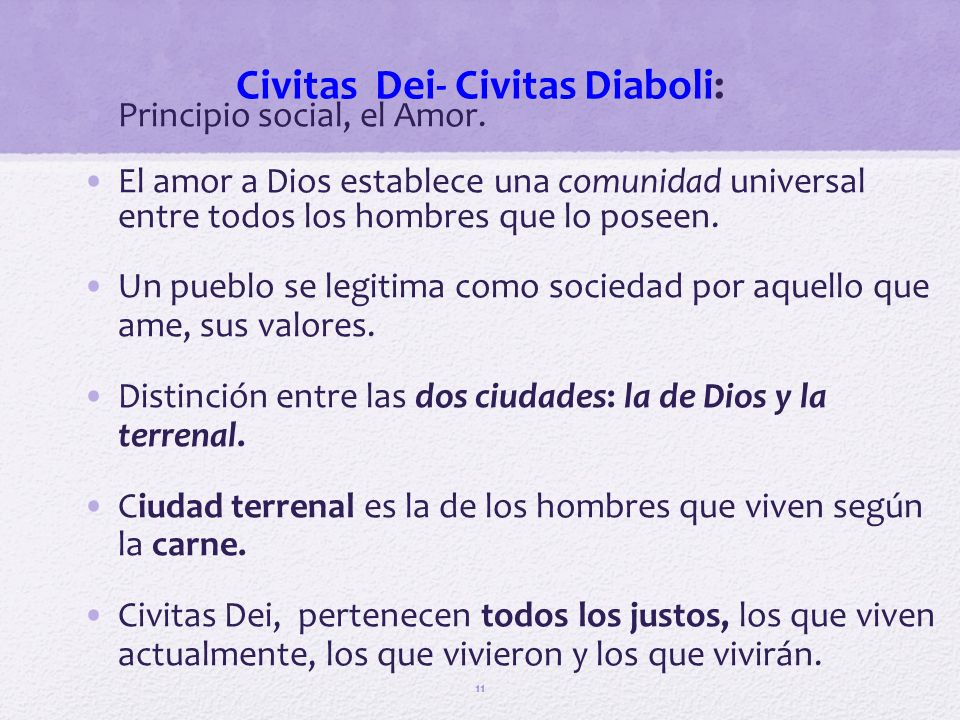 Civitas Dei- Civitas Diaboli:
Principio social, el Amor.

• El amor a Dios establece una comunidad universal entre todos los hombres que lo poseen.

• Un pueblo se legitima como sociedad por aquello que ame, sus valores.

• Distinción entre las dos ciudades: la de Dios y la terrenal.

• Ciudad terrenal es la de los hombres que viven según la carne.

• Civitas Dei, pertenecen todos los justos, los que viven actualmente, los que vivieron y los que vivirán.

11